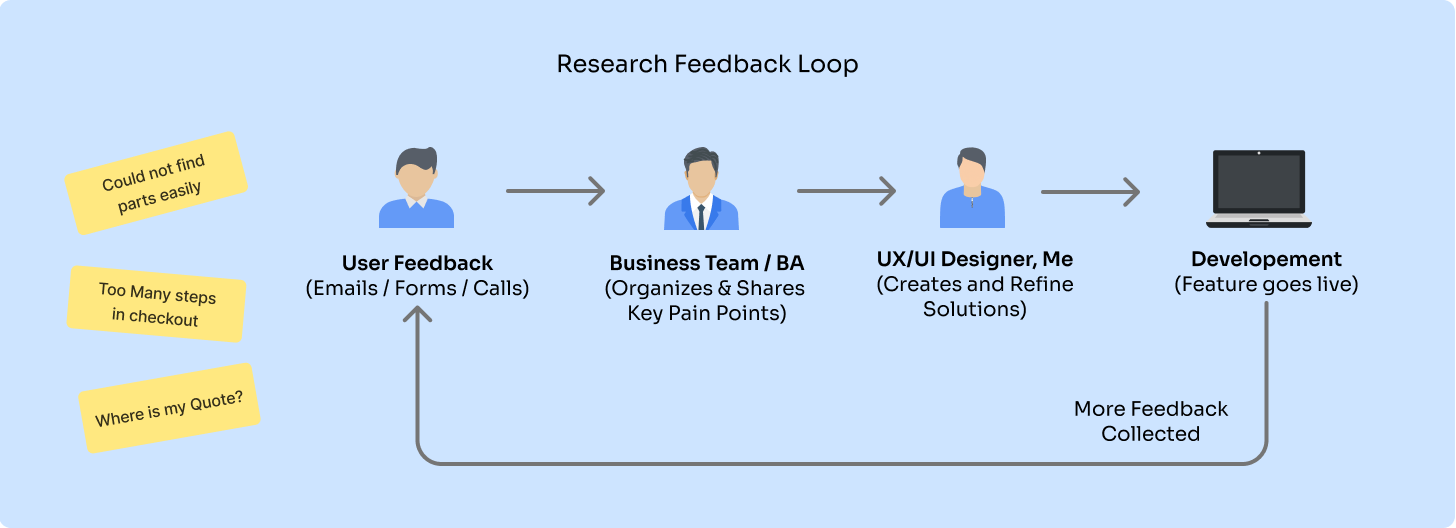 Research Feedback Loop

Could not find parts easily

Too Many steps in checkout

Where is my Quote?

User Feedback
(Emails / Forms / Calls)

Business Team / BA
(Organizes & Shares Key Pain Points)

UX/UI Designer, Me
(Creates and Refine Solutions)

Developement
(Feature goes live)

More Feedback Collected